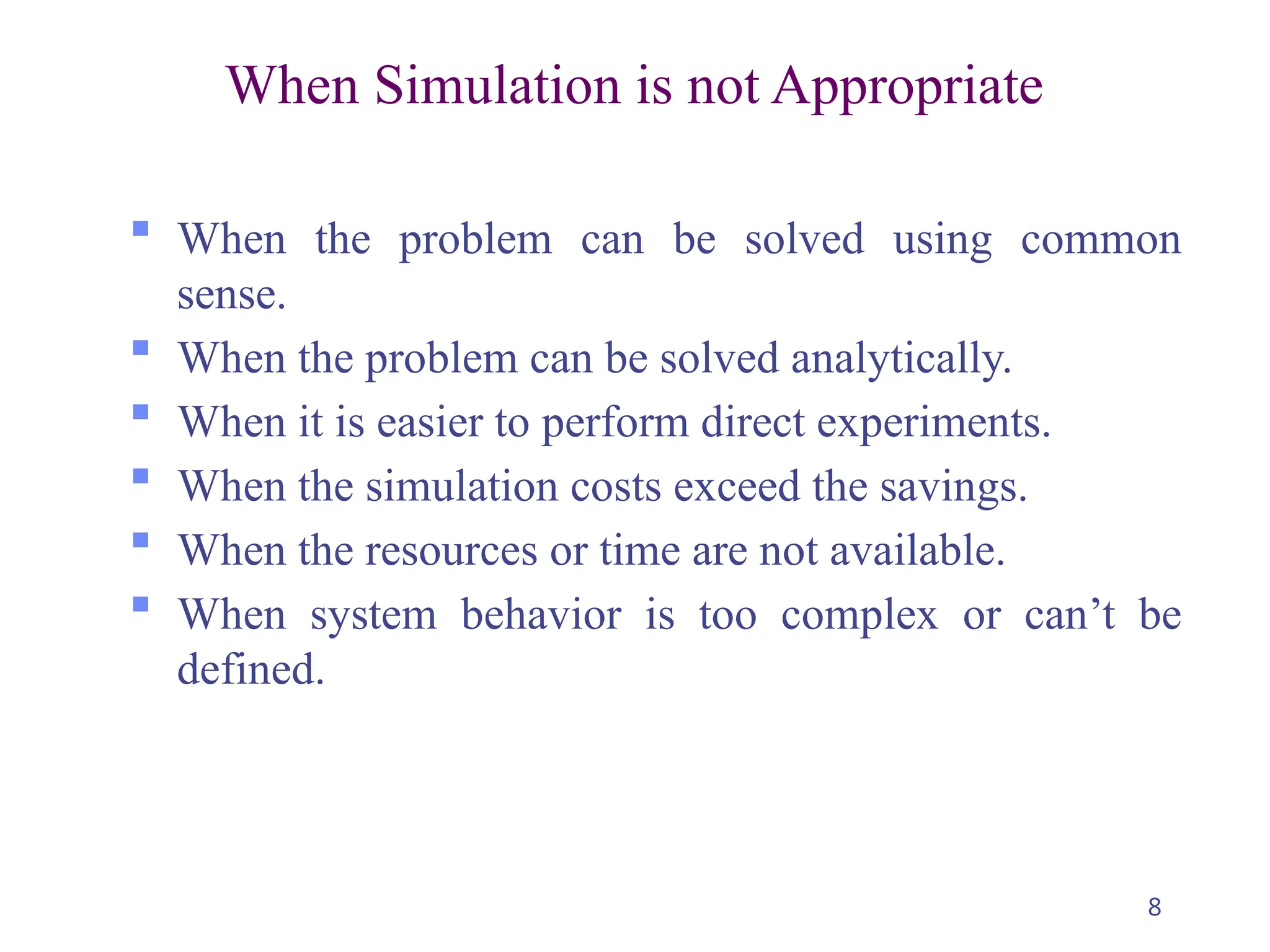 When Simulation is not Appropriate

- When the problem can be solved using common sense.
- When the problem can be solved analytically.
- When it is easier to perform direct experiments.
- When the simulation costs exceed the savings.
- When the resources or time are not available.
- When system behavior is too complex or can’t be defined.

8